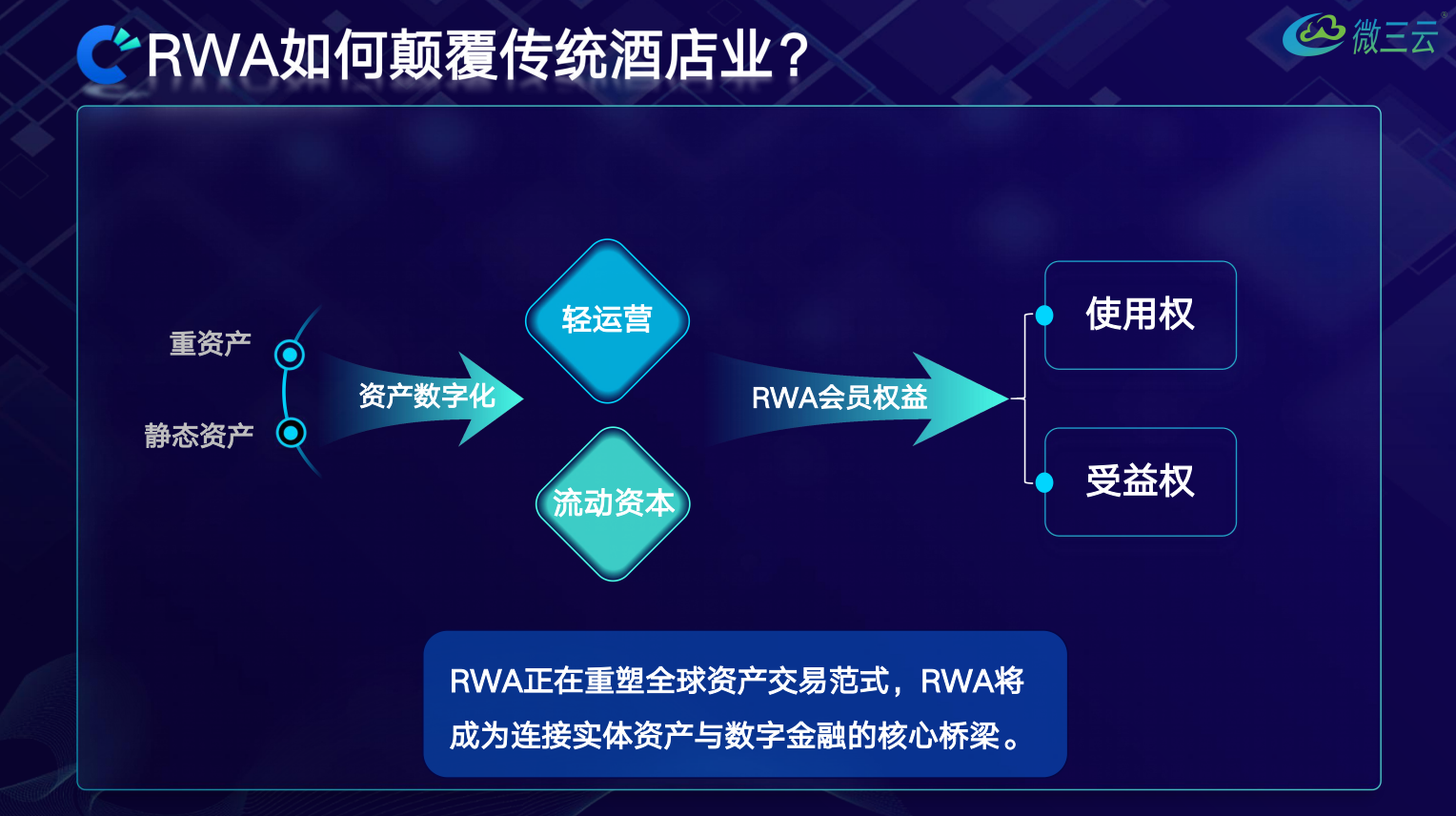 RWA如何颠覆传统酒店业？

微三云

重资产
静态资产

资产数字化

轻运营
流动资本

RWA会员权益

使用权
受益权

RWA正在重塑全球资产交易范式，RWA将成为连接实体资产与数字金融的核心桥梁。